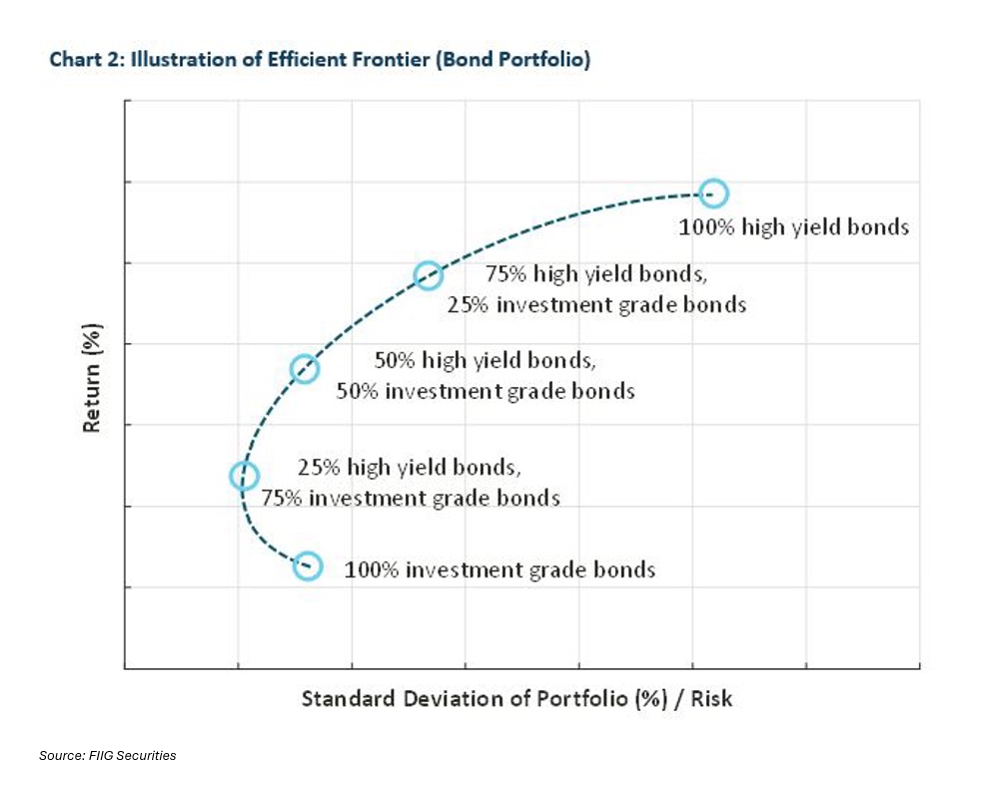 Chart 2: Illustration of Efficient Frontier (Bond Portfolio)

Return (%)

100% high yield bonds

75% high yield bonds, 25% investment grade bonds

50% high yield bonds, 50% investment grade bonds

25% high yield bonds, 75% investment grade bonds

100% investment grade bonds

Standard Deviation of Portfolio (%) / Risk

Source: FIIG Securities